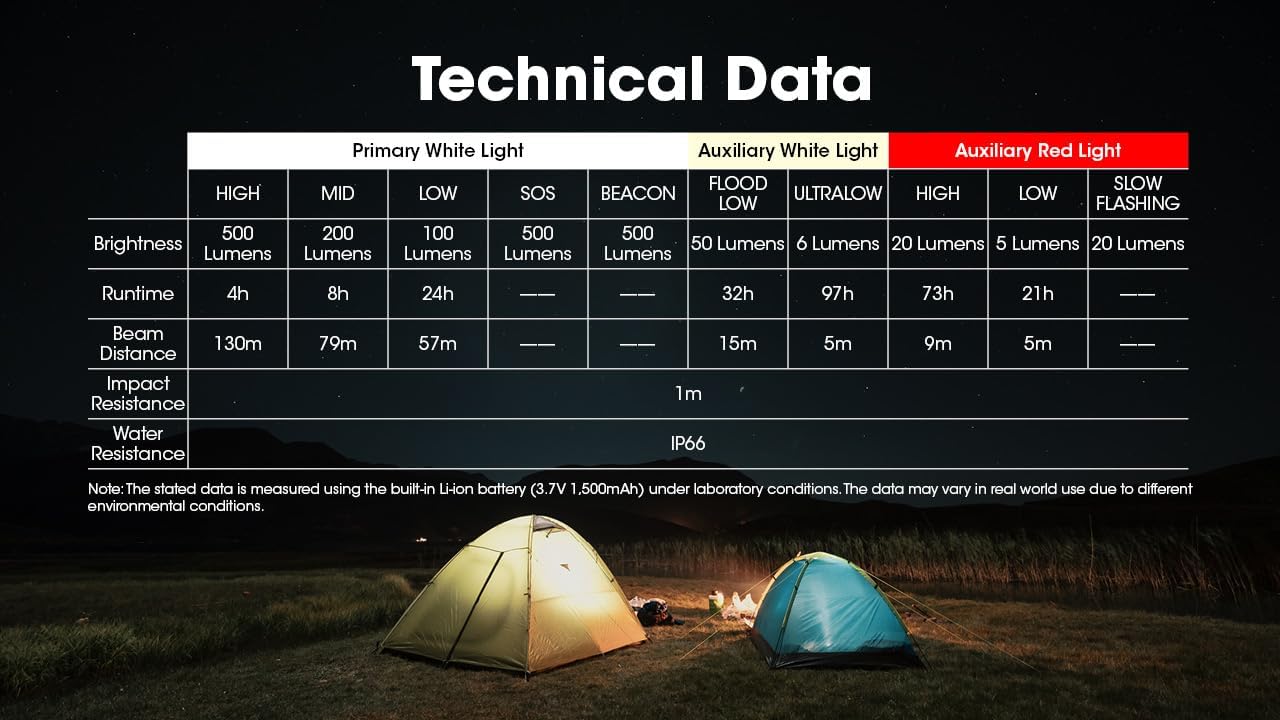 Technical Data

| | Primary White Light | | | | | Auxiliary White Light | | Auxiliary Red Light | | |
|---|---|---|---|---|---|---|---|---|---|---|
| | HIGH | MID | LOW | SOS | BEACON | FLOOD LOW | ULTRALOW | HIGH | LOW | SLOW FLASHING |
| Brightness | 500 Lumens | 200 Lumens | 100 Lumens | 500 Lumens | 500 Lumens | 50 Lumens | 6 Lumens | 20 Lumens | 5 Lumens | 20 Lumens |
| Runtime | 4h | 8h | 24h | —— | —— | 32h | 97h | 73h | 21h | —— |
| Beam Distance | 130m | 79m | 57m | —— | —— | 15m | 5m | 9m | 5m | —— |
| Impact Resistance | 1m | | | | | | | | | |
| Water Resistance | IP66 | | | | | | | | | |

Note: The stated data is measured using the built-in Li-ion battery (3.7V 1,500mAh) under laboratory conditions. The data may vary in real world use due to different environmental conditions.